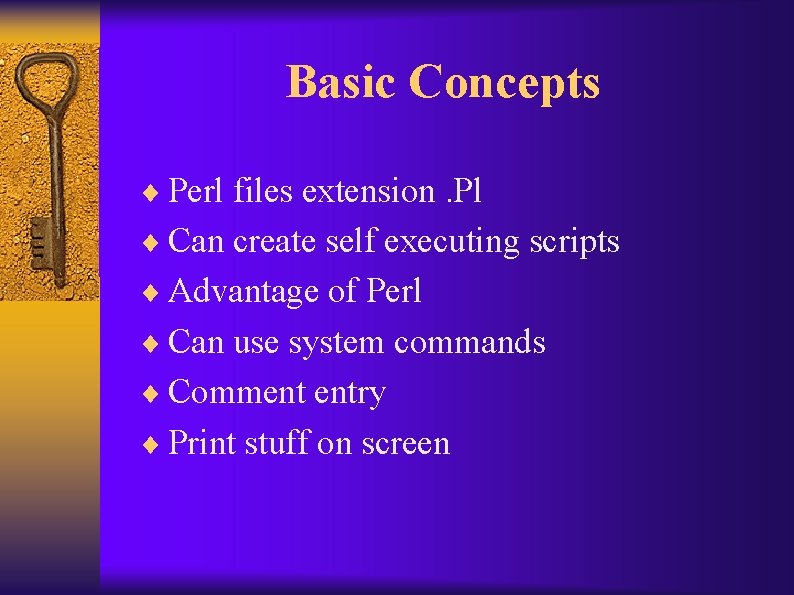 Basic Concepts

♦ Perl files extension .Pl
♦ Can create self executing scripts
♦ Advantage of Perl
♦ Can use system commands
♦ Comment entry
♦ Print stuff on screen